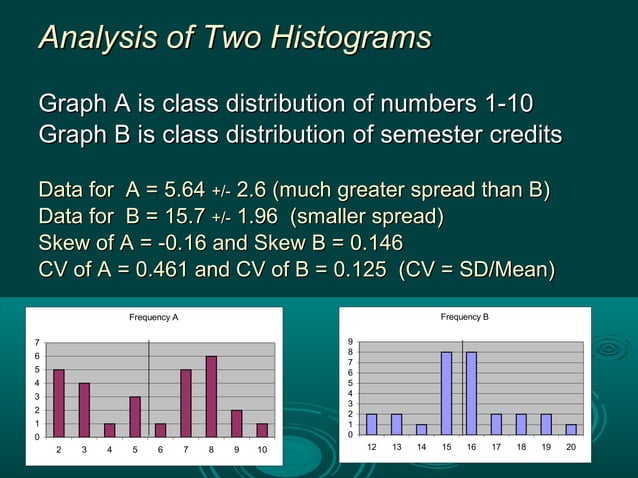 Analysis of Two Histograms

Graph A is class distribution of numbers 1-10
Graph B is class distribution of semester credits

Data for A = 5.64 +/- 2.6 (much greater spread than B)
Data for B = 15.7 +/- 1.96 (smaller spread)
Skew of A = -0.16 and Skew B = 0.146
CV of A = 0.461 and CV of B = 0.125 (CV = SD/Mean)

Frequency A

7
6
5
4
3
2
1
0

2 3 4 5 6 7 8 9 10

Frequency B

9
8
7
6
5
4
3
2
1
0

12 13 14 15 16 17 18 19 20